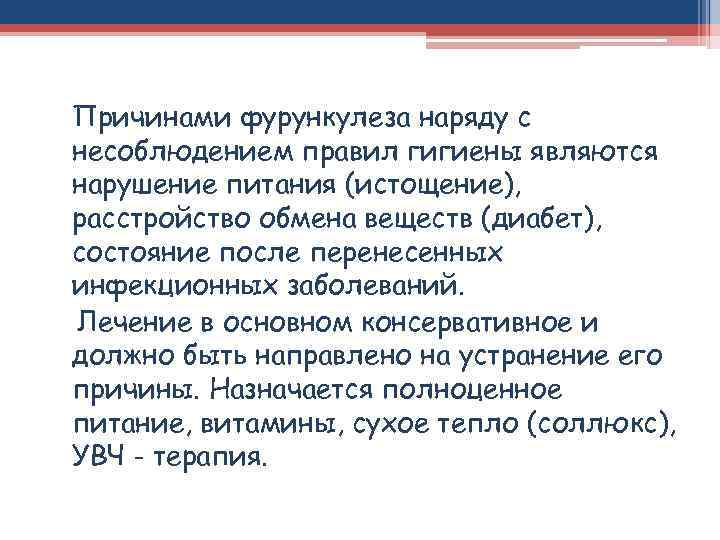 Причинами фурункулеза наряду с несоблюдением правил гигиены являются нарушение питания (истощение), расстройство обмена веществ (диабет), состояние после перенесенных инфекционных заболеваний.

Лечение в основном консервативное и должно быть направлено на устранение его причины. Назначается полноценное питание, витамины, сухое тепло (соллюкс), УВЧ - терапия.